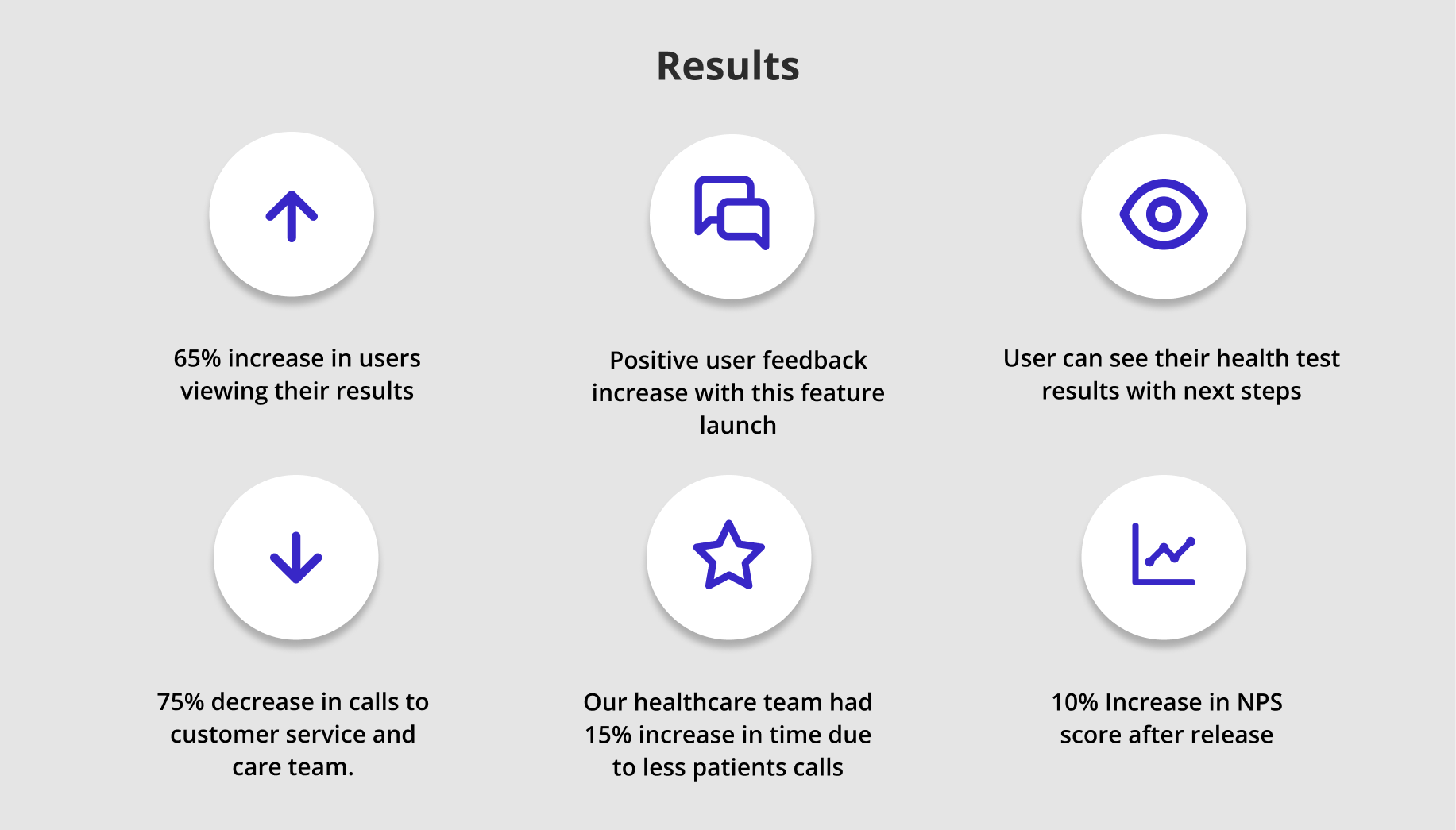 Results

65% increase in users viewing their results

Positive user feedback increase with this feature launch

User can see their health test results with next steps

75% decrease in calls to customer service and care team.

Our healthcare team had 15% increase in time due to less patients calls

10% Increase in NPS score after release